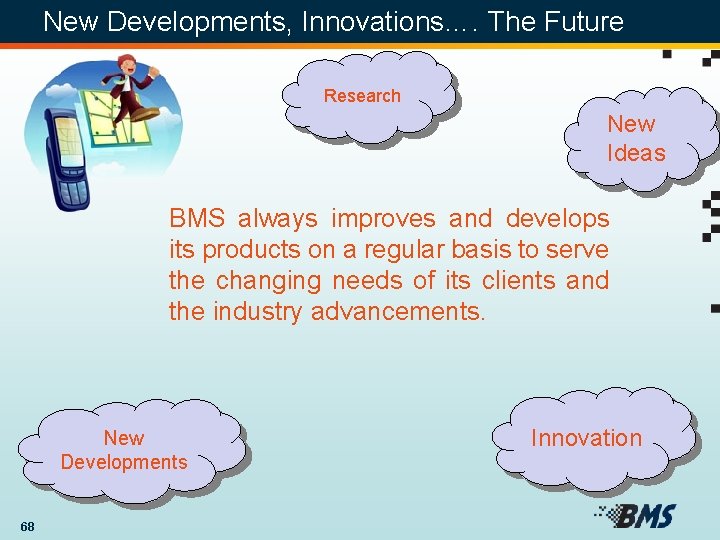 New Developments, Innovations…. The Future

Research

New Ideas

BMS always improves and develops its products on a regular basis to serve the changing needs of its clients and the industry advancements.

New Developments

Innovation

68

BMS